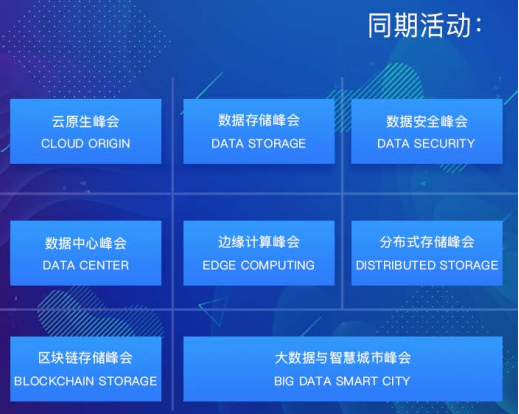 同期活动：

云原生峰会
CLOUD ORIGIN

数据存储峰会
DATA STORAGE

数据安全峰会
DATA SECURITY

数据中心峰会
DATA CENTER

边缘计算峰会
EDGE COMPUTING

分布式存储峰会
DISTRIBUTED STORAGE

区块链存储峰会
BLOCKCHAIN STORAGE

大数据与智慧城市峰会
BIG DATA SMART CITY